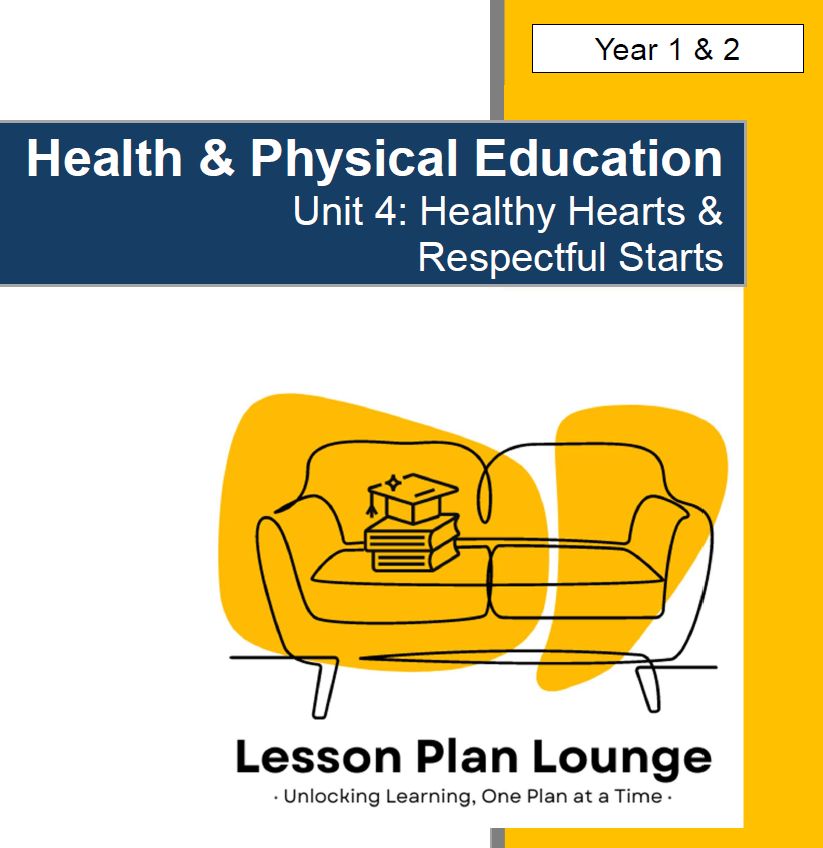 Year 1 & 2

Health & Physical Education
Unit 4: Healthy Hearts & Respectful Starts

Lesson Plan Lounge
· Unlocking Learning, One Plan at a Time ·